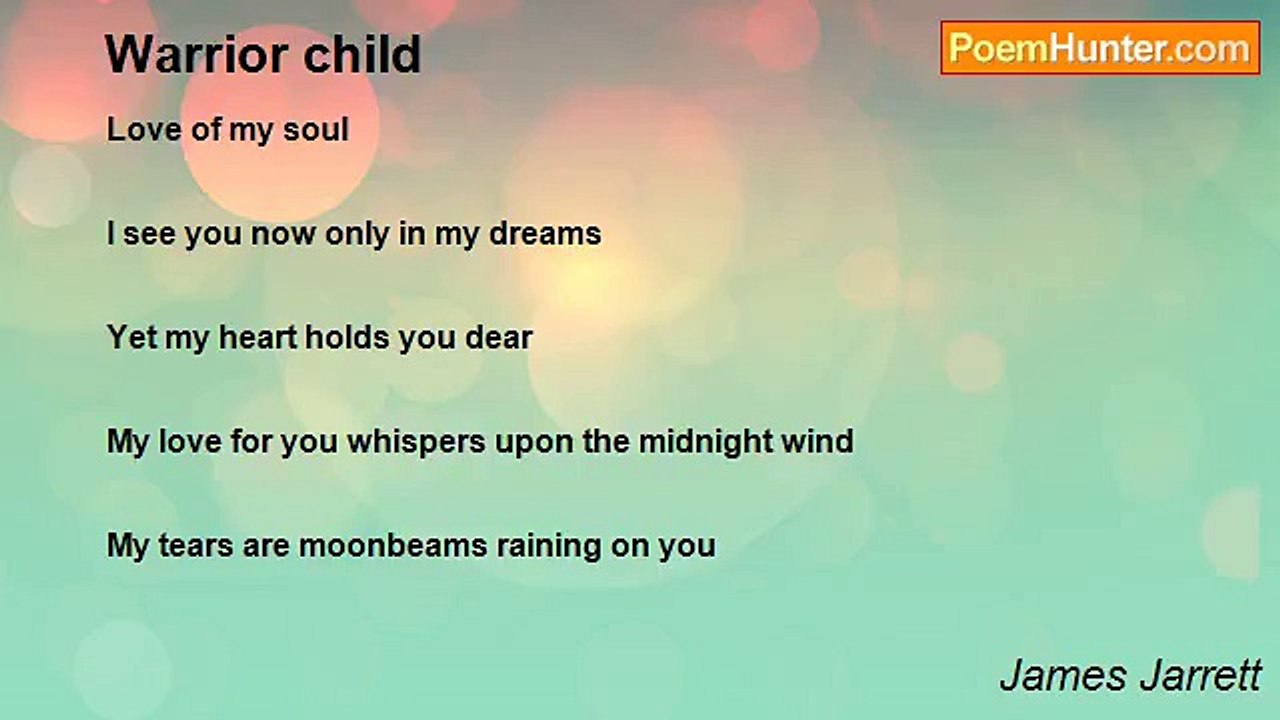 Warrior child

PoemHunter.com

Love of my soul

I see you now only in my dreams

Yet my heart holds you dear

My love for you whispers upon the midnight wind

My tears are moonbeams raining on you

James Jarrett